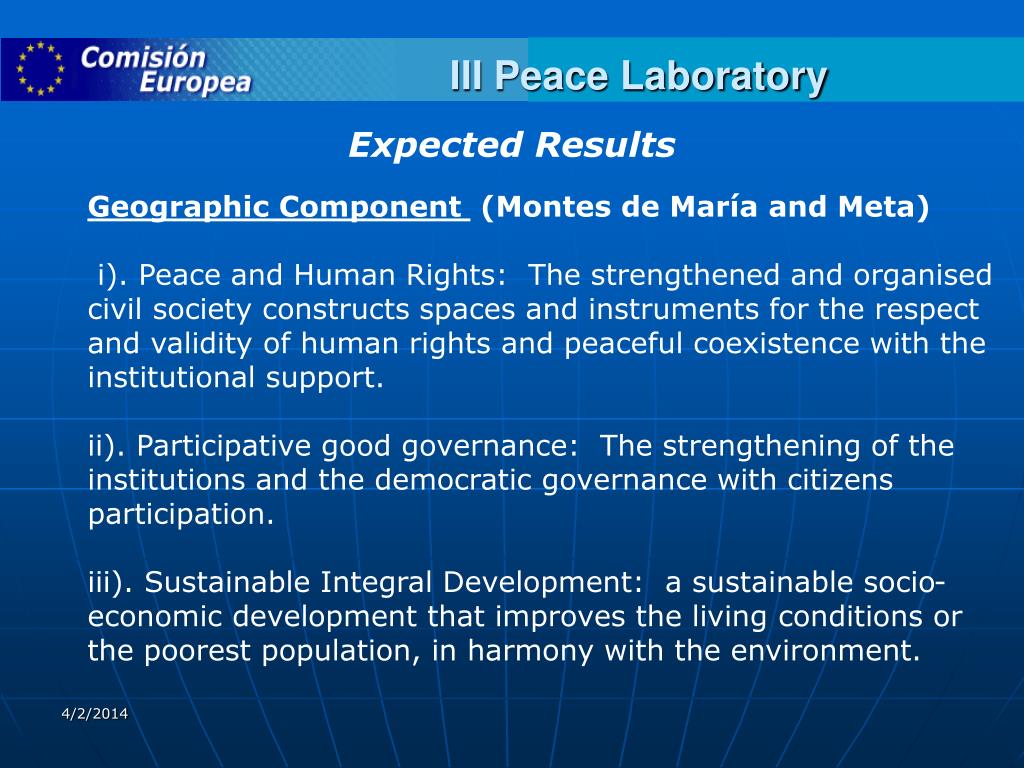 Comisión Europea

III Peace Laboratory

Expected Results

Geographic Component (Montes de María and Meta)

i). Peace and Human Rights: The strengthened and organised civil society constructs spaces and instruments for the respect and validity of human rights and peaceful coexistence with the institutional support.

ii). Participative good governance: The strengthening of the institutions and the democratic governance with citizens participation.

iii). Sustainable Integral Development: a sustainable socio-economic development that improves the living conditions or the poorest population, in harmony with the environment.

4/2/2014